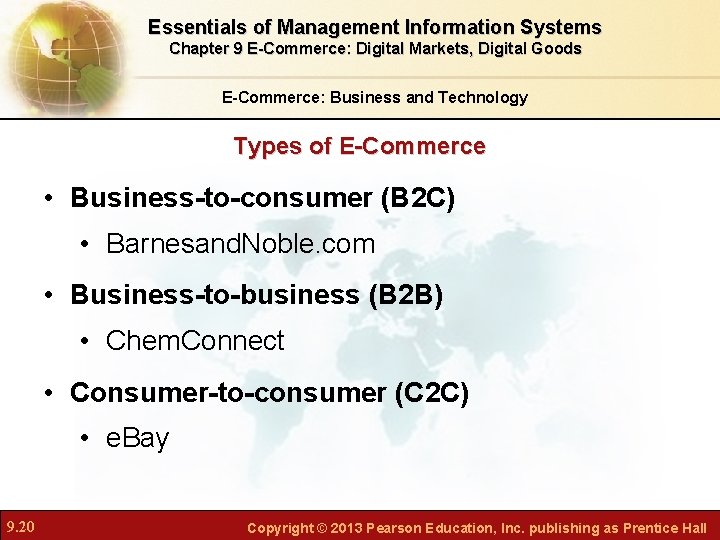 Essentials of Management Information Systems
Chapter 9 E-Commerce: Digital Markets, Digital Goods

E-Commerce: Business and Technology

Types of E-Commerce

• Business-to-consumer (B2C)
• BarnesandNoble.com
• Business-to-business (B2B)
• ChemConnect
• Consumer-to-consumer (C2C)
• eBay

9.20

Copyright © 2013 Pearson Education, Inc. publishing as Prentice Hall